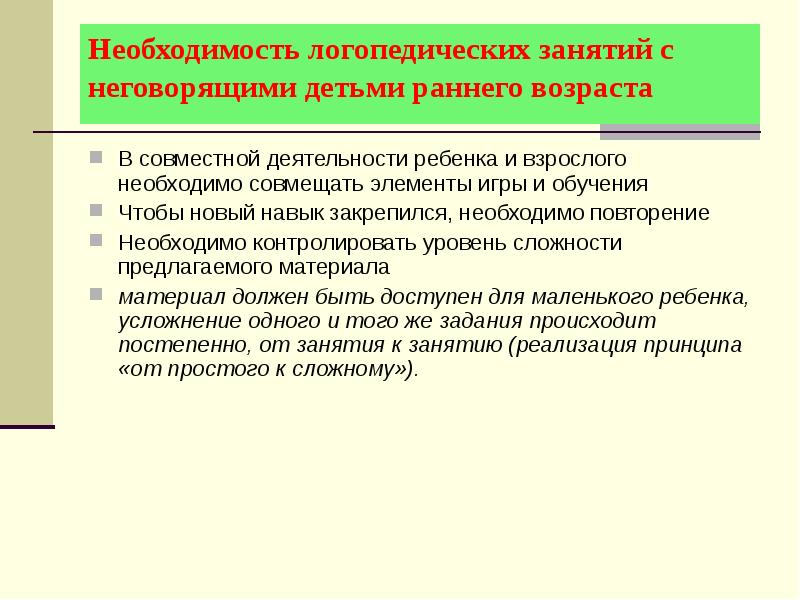 Необходимость логопедических занятий с неговорящими детьми раннего возраста

В совместной деятельности ребенка и взрослого необходимо совмещать элементы игры и обучения

Чтобы новый навык закрепился, необходимо повторение

Необходимо контролировать уровень сложности предлагаемого материала

материал должен быть доступен для маленького ребенка, усложнение одного и того же задания происходит постепенно, от занятия к занятию (реализация принципа «от простого к сложному»).